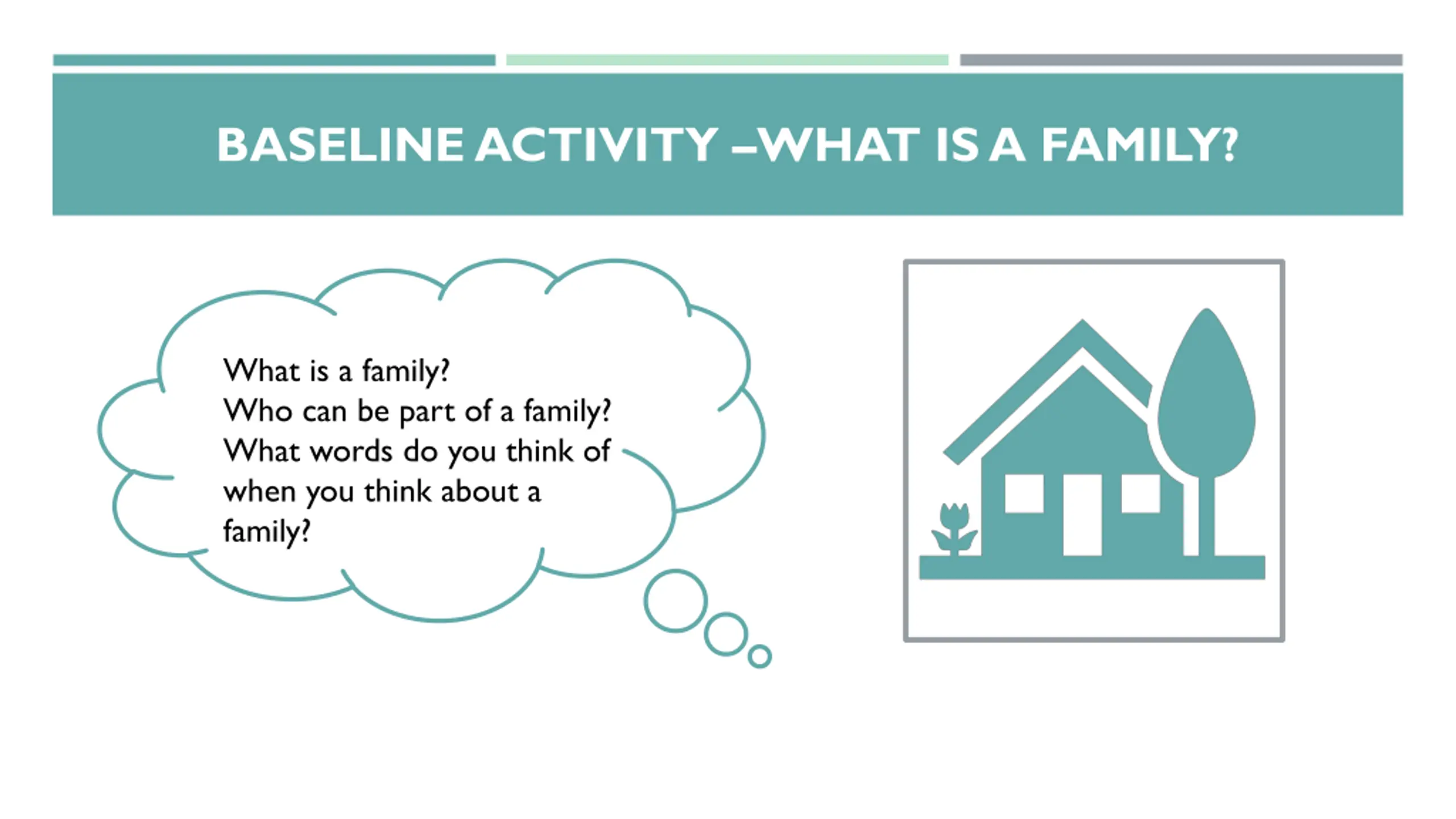 BASELINE ACTIVITY –WHAT IS A FAMILY?

What is a family?
Who can be part of a family?
What words do you think of when you think about a family?